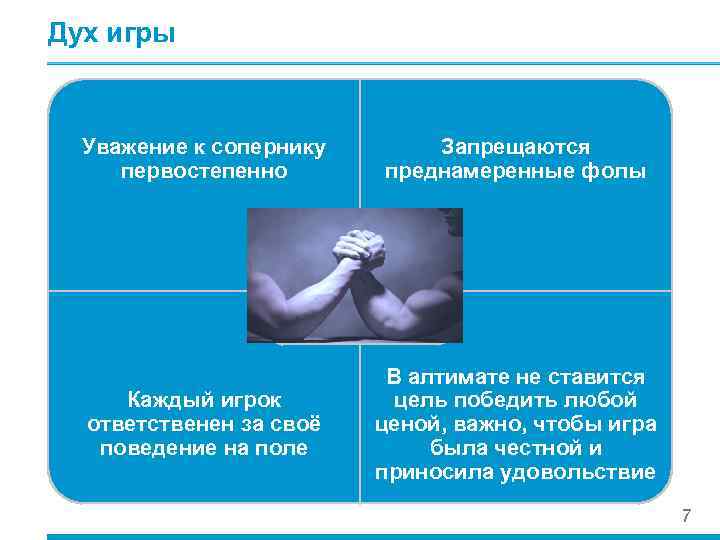 Дух игры

Уважение к сопернику первостепенно

Запрещаются преднамеренные фолы

Каждый игрок ответственен за своё поведение на поле

В алтимате не ставится цель победить любой ценой, важно, чтобы игра была честной и приносила удовольствие

7